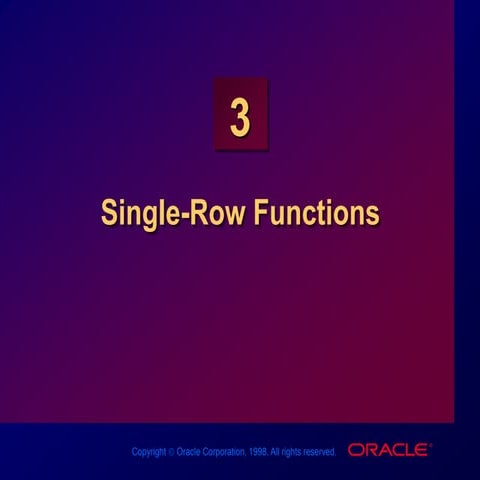 3

Single-Row Functions

Copyright © Oracle Corporation, 1998. All rights reserved.

ORACLE®